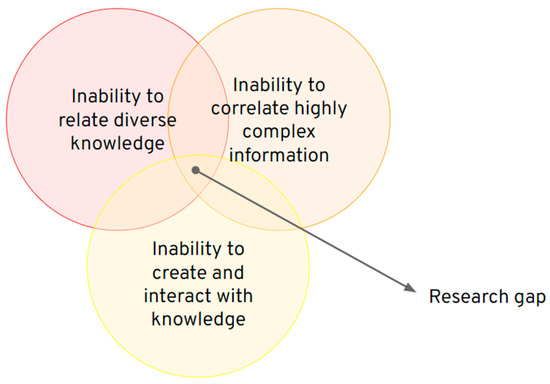 Inability to relate diverse knowledge

Inability to correlate highly complex information

Inability to create and interact with knowledge

Research gap